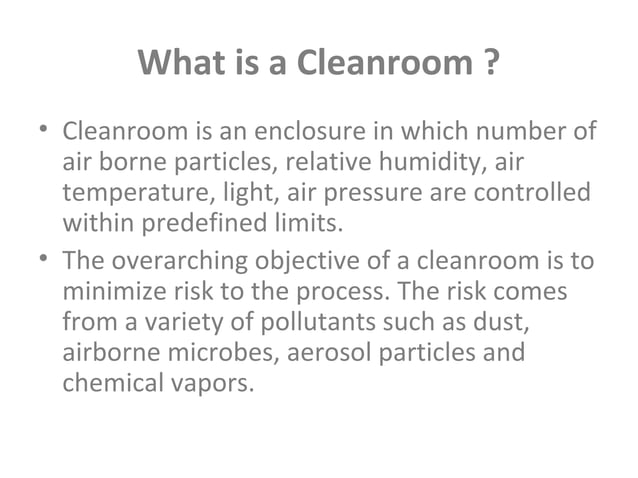 What is a Cleanroom ?

• Cleanroom is an enclosure in which number of air borne particles, relative humidity, air temperature, light, air pressure are controlled within predefined limits.

• The overarching objective of a cleanroom is to minimize risk to the process. The risk comes from a variety of pollutants such as dust, airborne microbes, aerosol particles and chemical vapors.